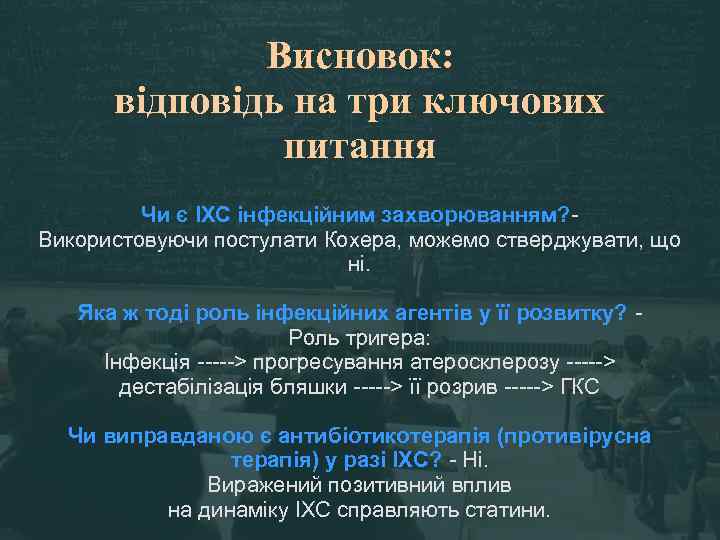 Висновок:
відповідь на три ключових питання

Чи є ІХС інфекційним захворюванням?- Використовуючи постулати Кохера, можемо стверджувати, що ні.

Яка ж тоді роль інфекційних агентів у її розвитку? - Роль тригера:
Інфекція -----> прогресування атеросклерозу -----> дестабілізація бляшки -----> її розрив -----> ГКС

Чи виправданою є антибіотикотерапія (противірусна терапія) у разі ІХС? - Ні.
Виражений позитивний вплив на динаміку ІХС справляють статини.